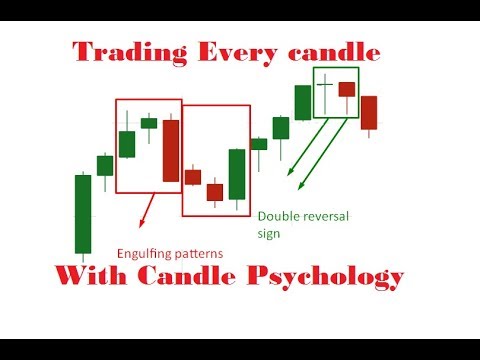 Trading Every candle

Double reversal sign

Engulfing patterns

With Candle Psychology